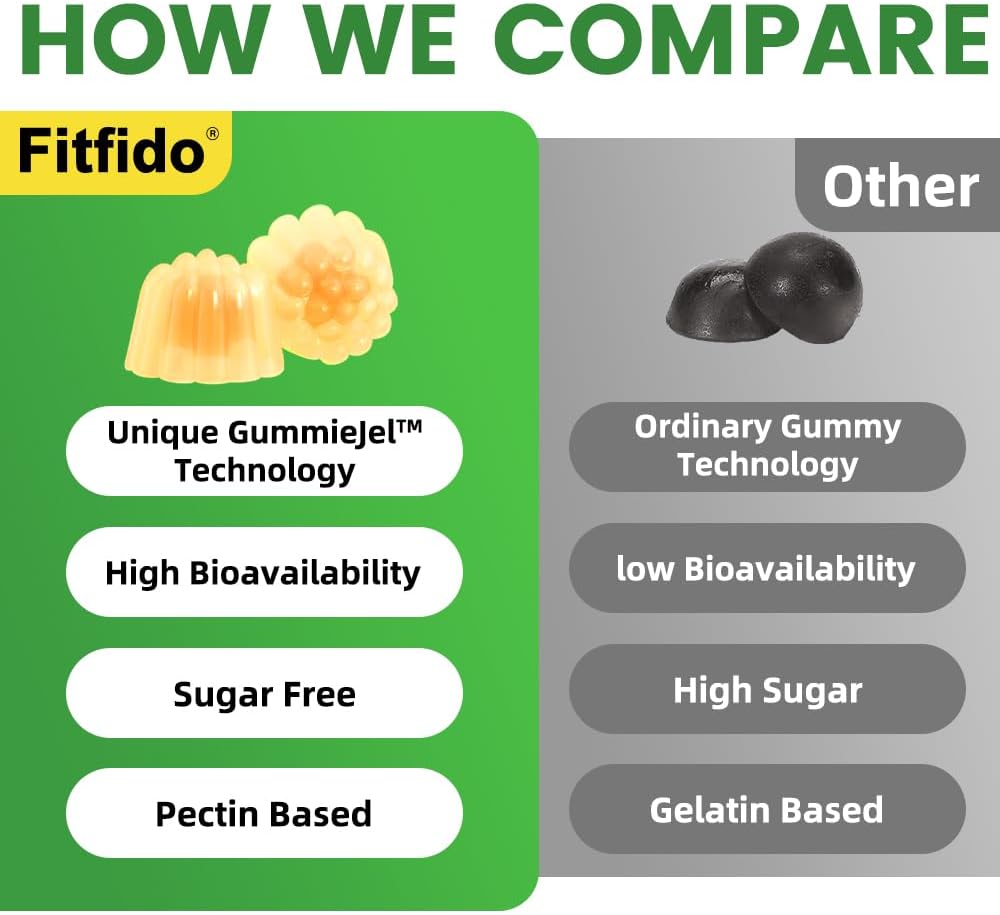 HOW WE COMPARE

Fitfido®

Unique GummieJel™ Technology

High Bioavailability

Sugar Free

Pectin Based

Other

Ordinary Gummy Technology

low Bioavailability

High Sugar

Gelatin Based